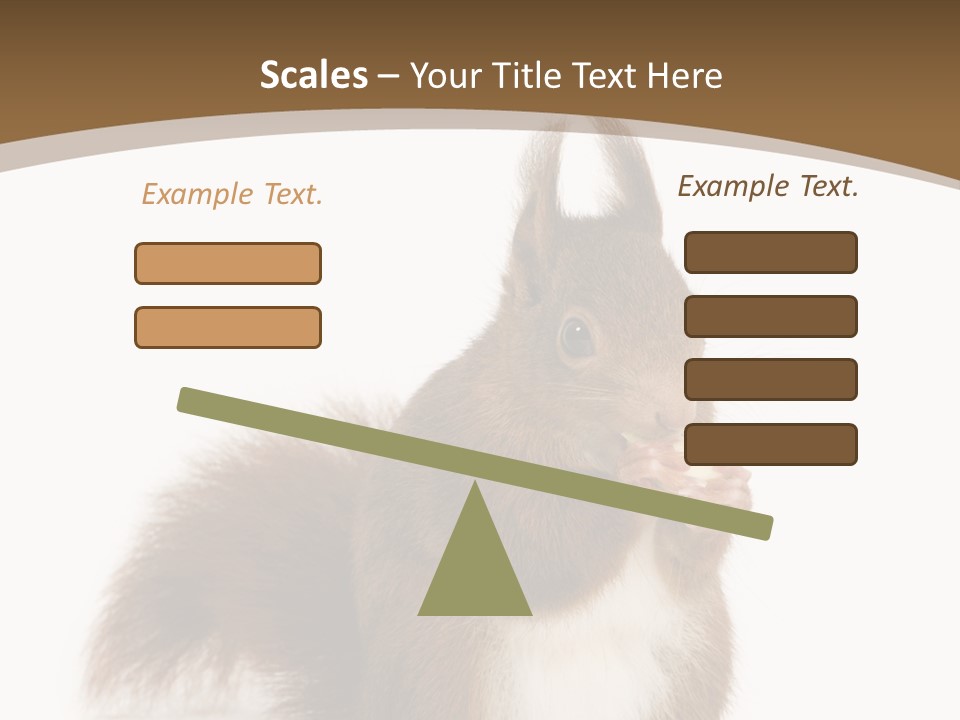 Scales – Your Title Text Here

Example Text.

Example Text.